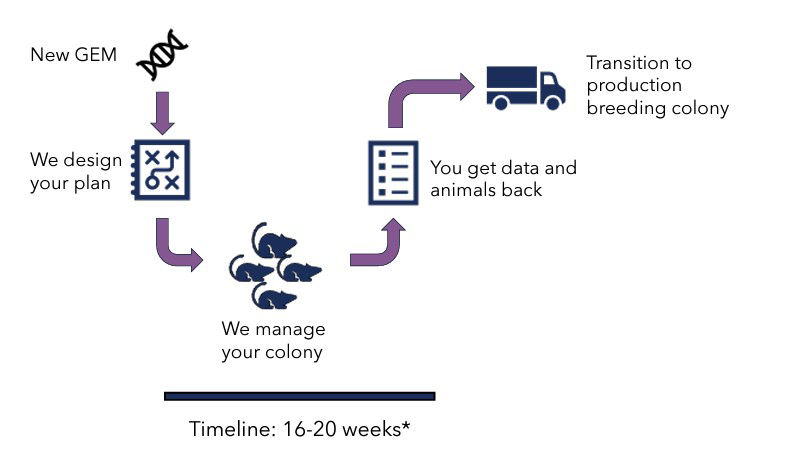 New GEM

We design your plan

We manage your colony

You get data and animals back

Transition to production breeding colony

Timeline: 16-20 weeks*